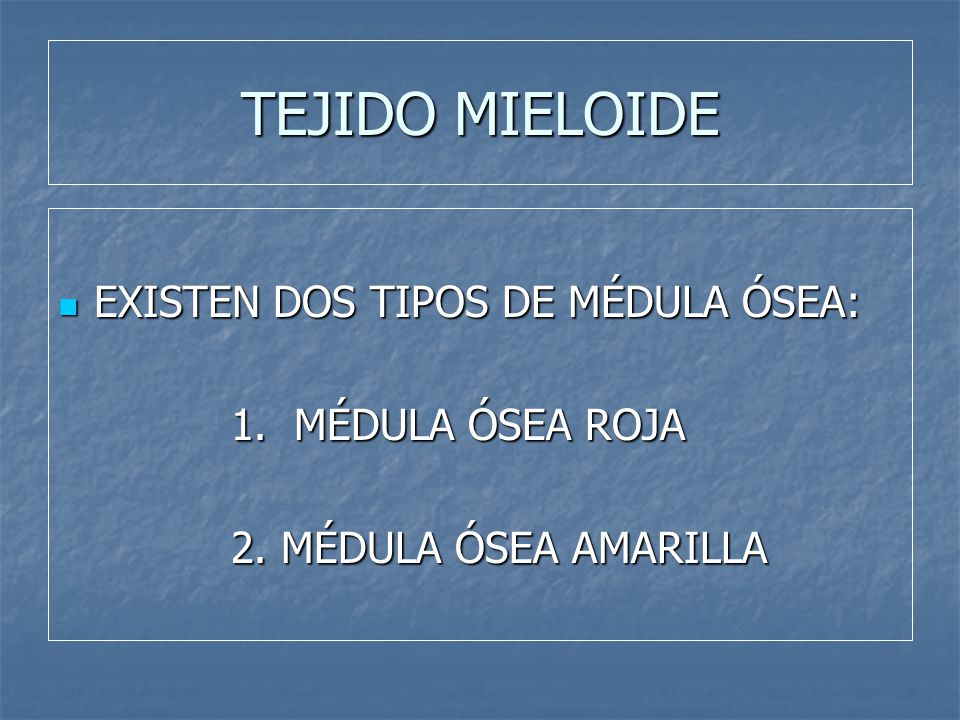 TEJIDO MIELOIDE

EXISTEN DOS TIPOS DE MÉDULA ÓSEA:

1. MÉDULA ÓSEA ROJA

2. MÉDULA ÓSEA AMARILLA